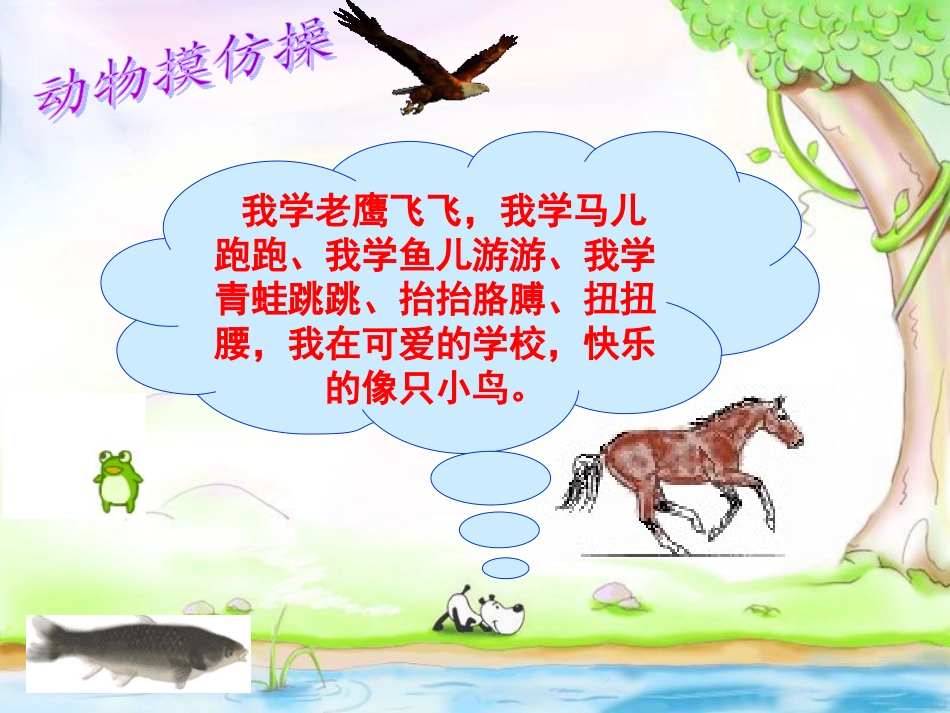 动物摸仿操

我学老鹰飞飞，我学马儿跑跑、我学鱼儿游游、我学青蛙跳跳、抬抬胳膊、扭扭腰，我在可爱的学校，快乐的像只小鸟。